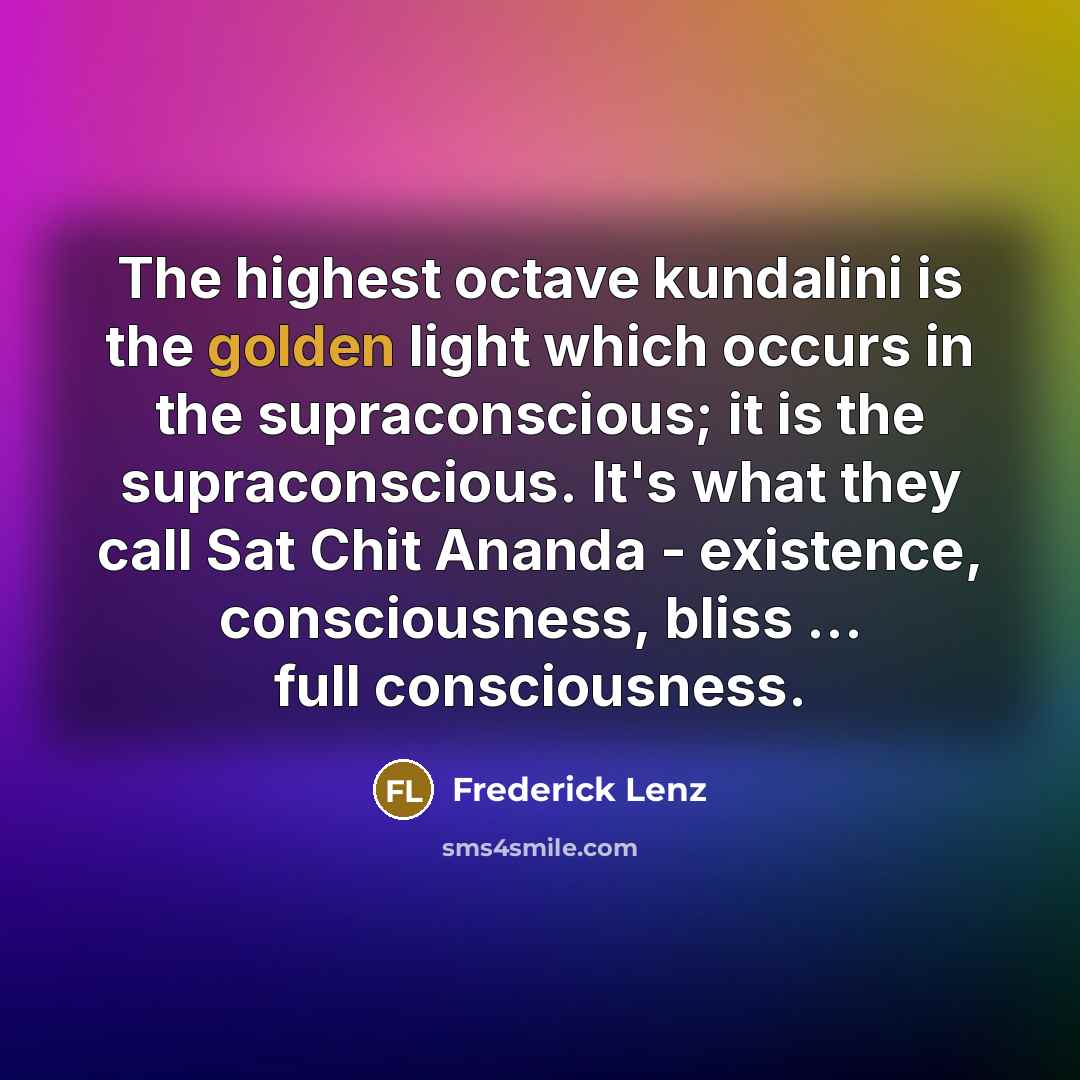 The highest octave kundalini is the golden light which occurs in the supraconscious; it is the supraconscious. It's what they call Sat Chit Ananda - existence, consciousness, bliss … full consciousness.

FL Frederick Lenz

sms4smile.com